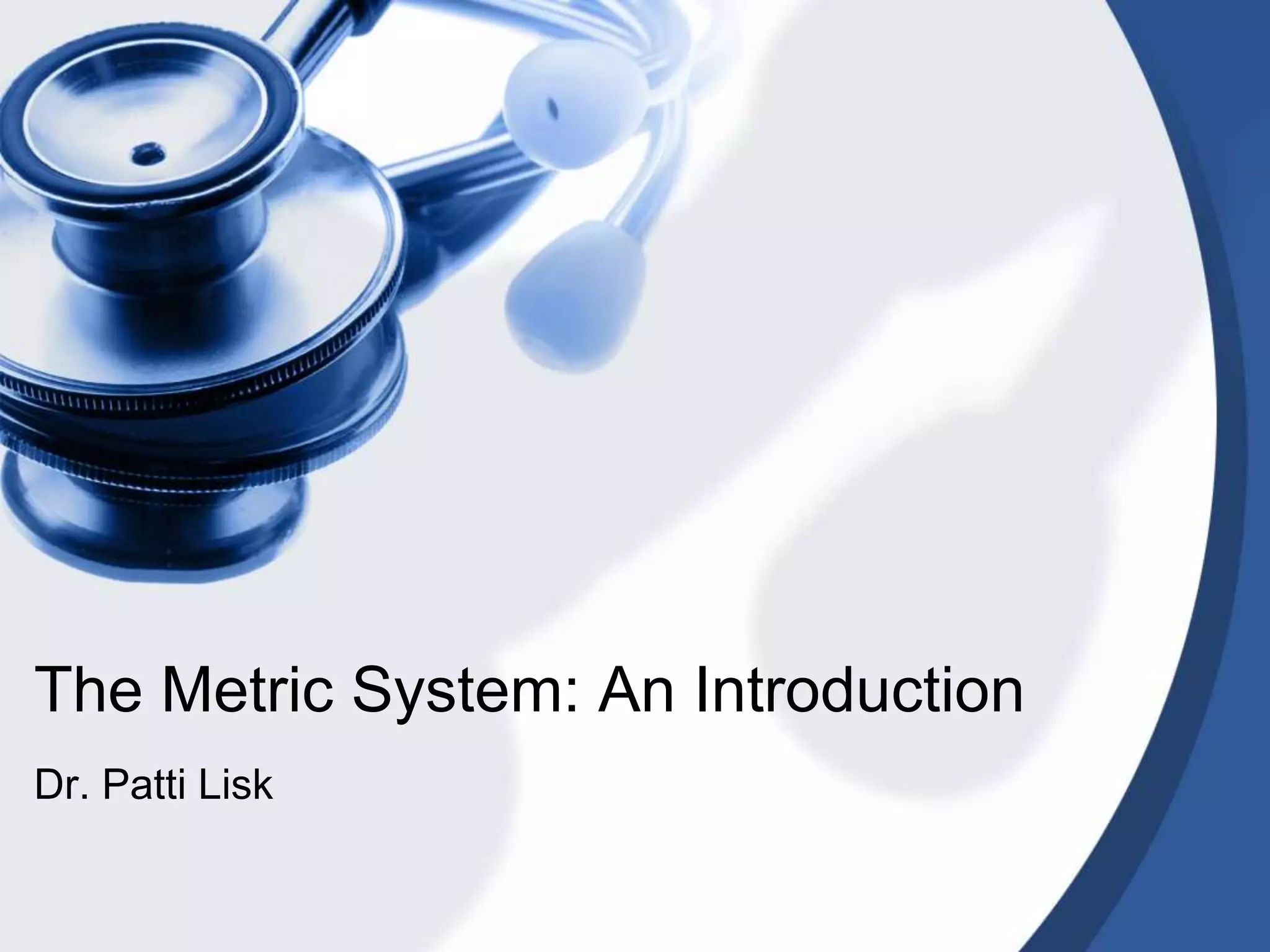 The Metric System: An Introduction

Dr. Patti Lisk